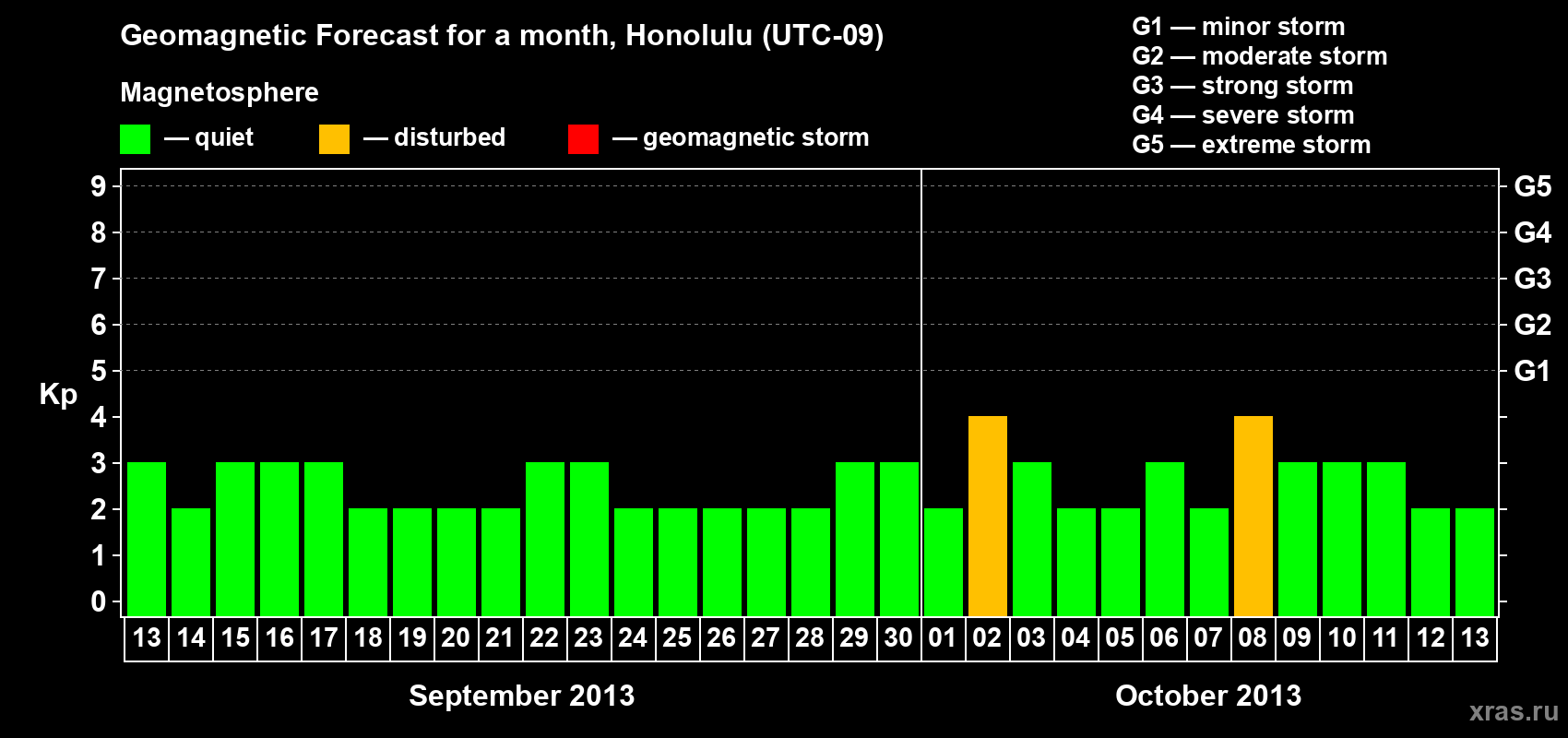 Geomagnetic Forecast for a month, Honolulu (UTC-09)

Magnetosphere

— quiet — disturbed — geomagnetic storm

G1 — minor storm
G2 — moderate storm
G3 — strong storm
G4 — severe storm
G5 — extreme storm

Kp

9 8 7 6 5 4 3 2 1 0

G5 G4 G3 G2 G1

13 14 15 16 17 18 19 20 21 22 23 24 25 26 27 28 29 30 01 02 03 04 05 06 07 08 09 10 11 12 13

September 2013

October 2013

xras.ru